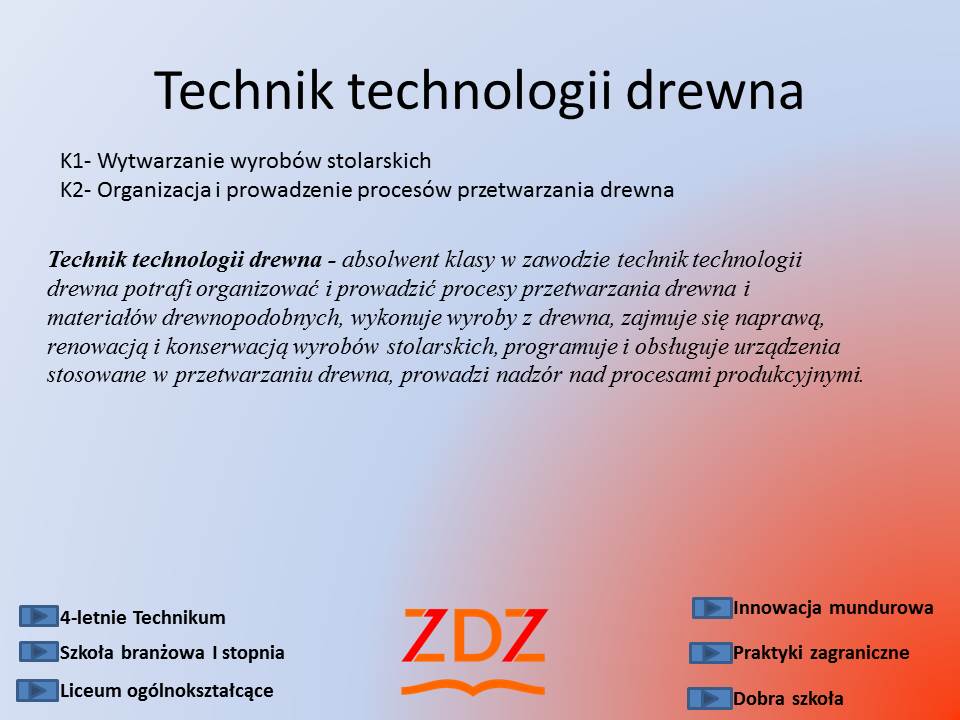 Technik technologii drewna

K1- Wytwarzanie wyrobów stolarskich
K2- Organizacja i prowadzenie procesów przetwarzania drewna

Technik technologii drewna - absolwent klasy w zawodzie technik technologii drewna potrafi organizować i prowadzić procesy przetwarzania drewna i materiałów drewnopodobnych, wykonuje wyroby z drewna, zajmuje się naprawą, renowacją i konserwacją wyrobów stolarskich, programuje i obsługuje urządzenia stosowane w przetwarzaniu drewna, prowadzi nadzór nad procesami produkcyjnymi.

4-letnie Technikum
Szkoła branżowa I stopnia
Liceum ogólnokształcące

ZDZ

Innowacja mundurowa
Praktyki zagraniczne
Dobra szkoła